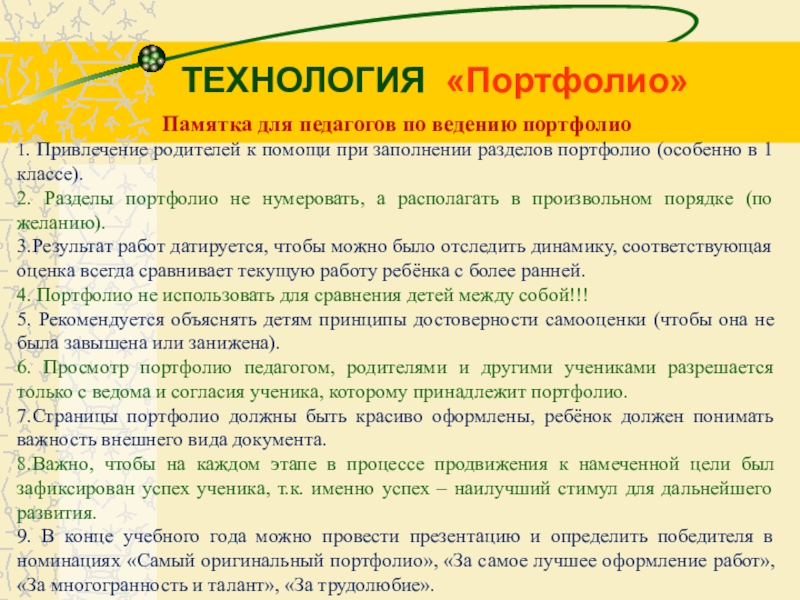 ТЕХНОЛОГИЯ «Портфолио»

Памятка для педагогов по ведению портфолио

1. Привлечение родителей к помощи при заполнении разделов портфолио (особенно в 1 классе).

2. Разделы портфолио не нумеровать, а располагать в произвольном порядке (по желанию).

3.Результат работ датируется, чтобы можно было отследить динамику, соответствующая оценка всегда сравнивает текущую работу ребёнка с более ранней.

4. Портфолио не использовать для сравнения детей между собой!!!

5. Рекомендуется объяснять детям принципы достоверности самооценки (чтобы она не была завышена или занижена).

6. Просмотр портфолио педагогом, родителями и другими учениками разрешается только с ведома и согласия ученика, которому принадлежит портфолио.

7.Страницы портфолио должны быть красиво оформлены, ребёнок должен понимать важность внешнего вида документа.

8.Важно, чтобы на каждом этапе в процессе продвижения к намеченной цели был зафиксирован успех ученика, т.к. именно успех – наилучший стимул для дальнейшего развития.

9. В конце учебного года можно провести презентацию и определить победителя в номинациях «Самый оригинальный портфолио», «За самое лучшее оформление работ», «За многогранность и талант», «За трудолюбие».